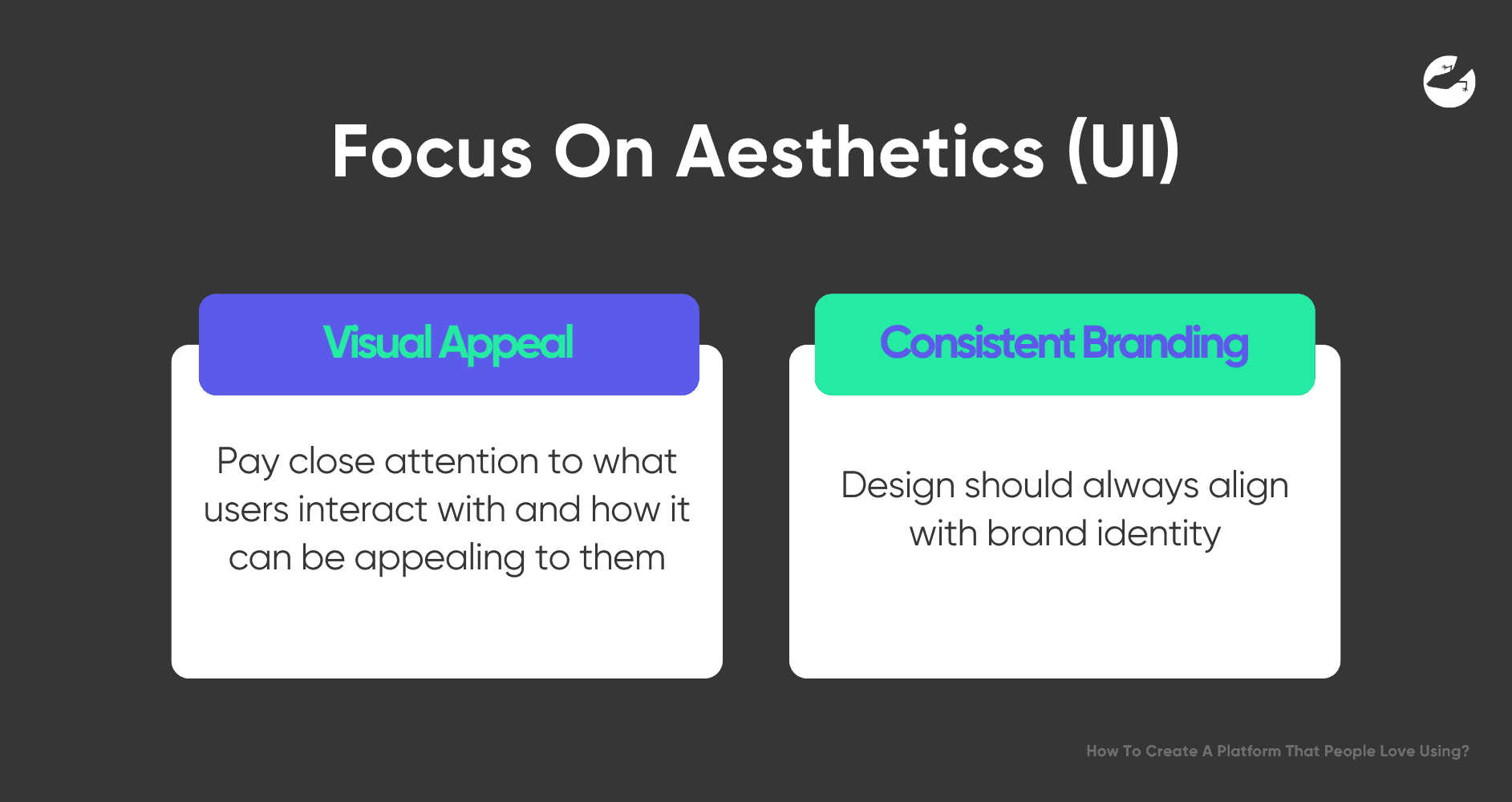 Focus On Aesthetics (UI)

Visual Appeal

Pay close attention to what users interact with and how it can be appealing to them

Consistent Branding

Design should always align with brand identity

How To Create A Platform That People Love Using?